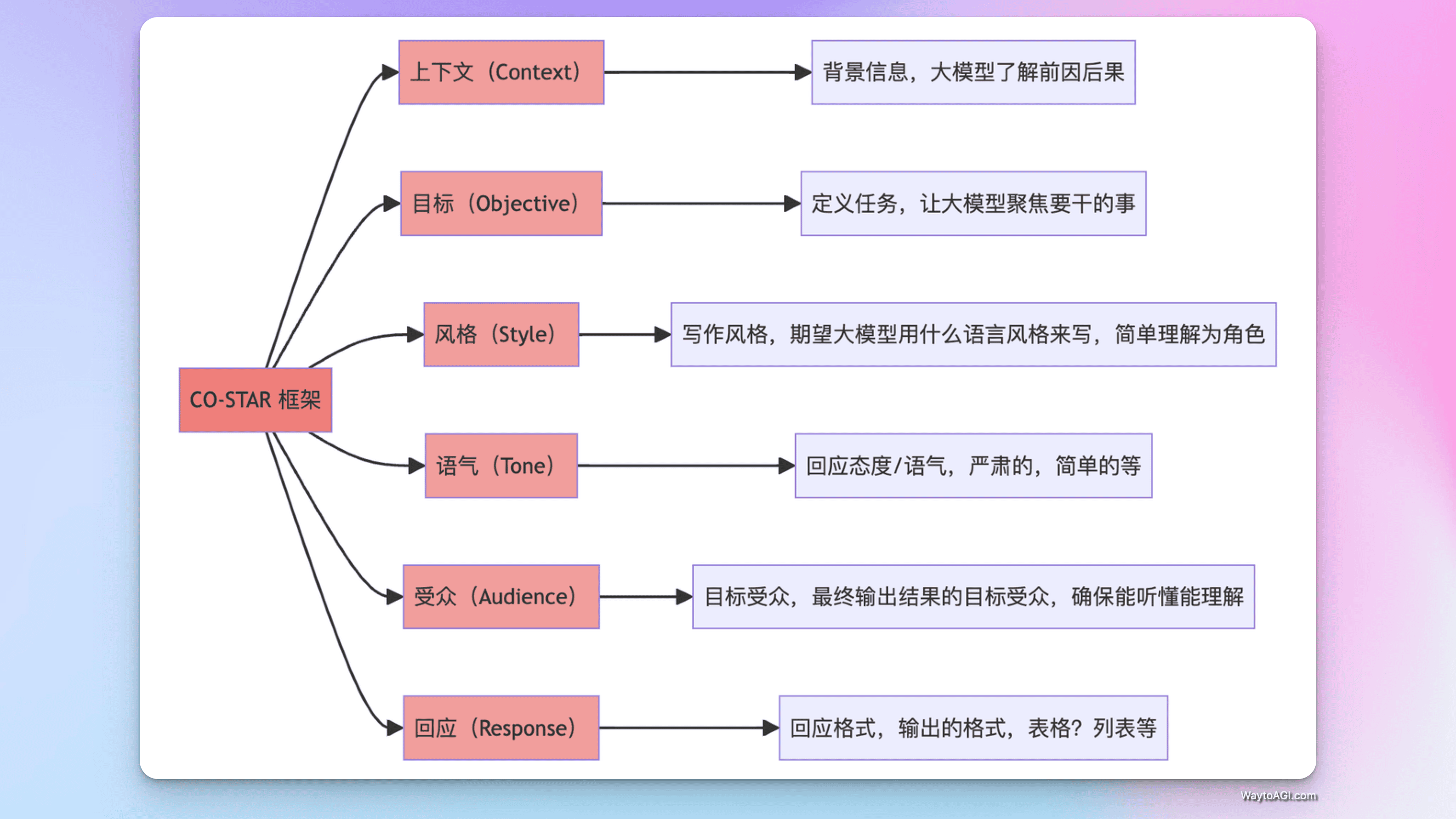 CO-STAR 框架

上下文（Context）

背景信息，大模型了解前因后果

目标（Objective）

定义任务，让大模型聚焦要干的事

风格（Style）

写作风格，期望大模型用什么语言风格来写，简单理解为角色

语气（Tone）

回应态度/语气，严肃的，简单的等

受众（Audience）

目标受众，最终输出结果的目标受众，确保能听懂能理解

回应（Response）

回应格式，输出的格式，表格？列表等

WaytoAGI.com